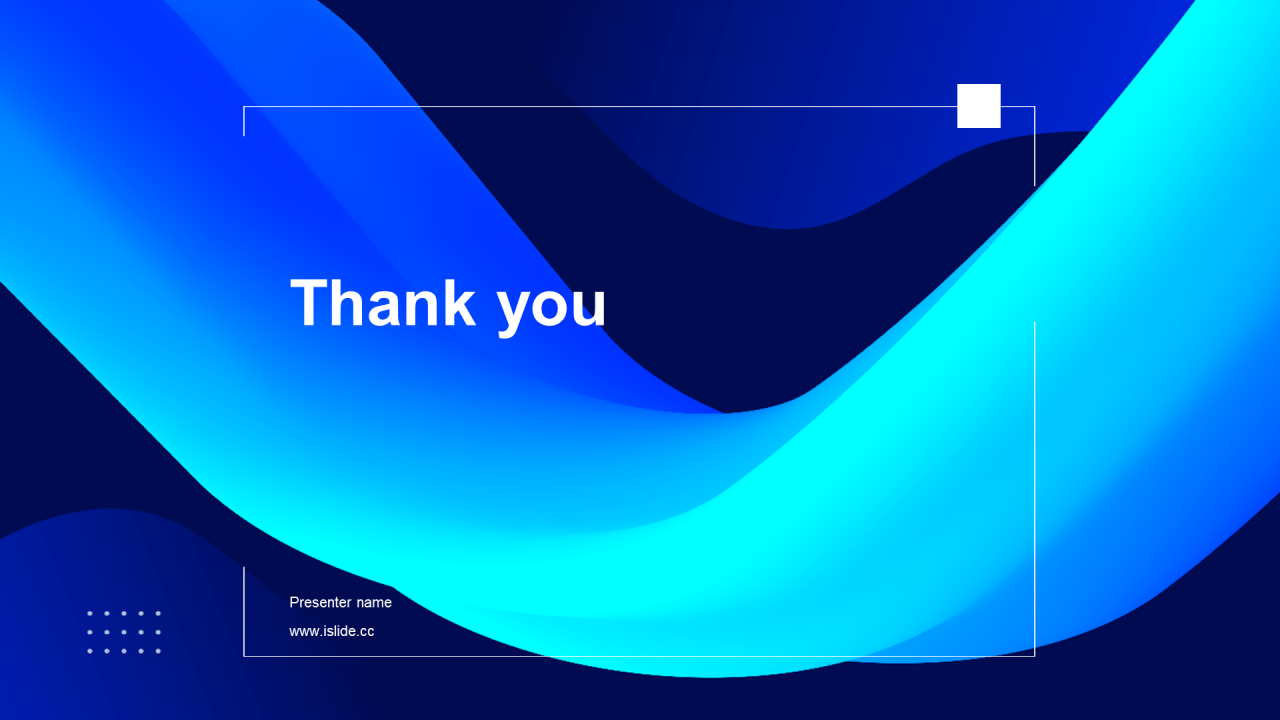 Thank you

Presenter name

www.islide.cc